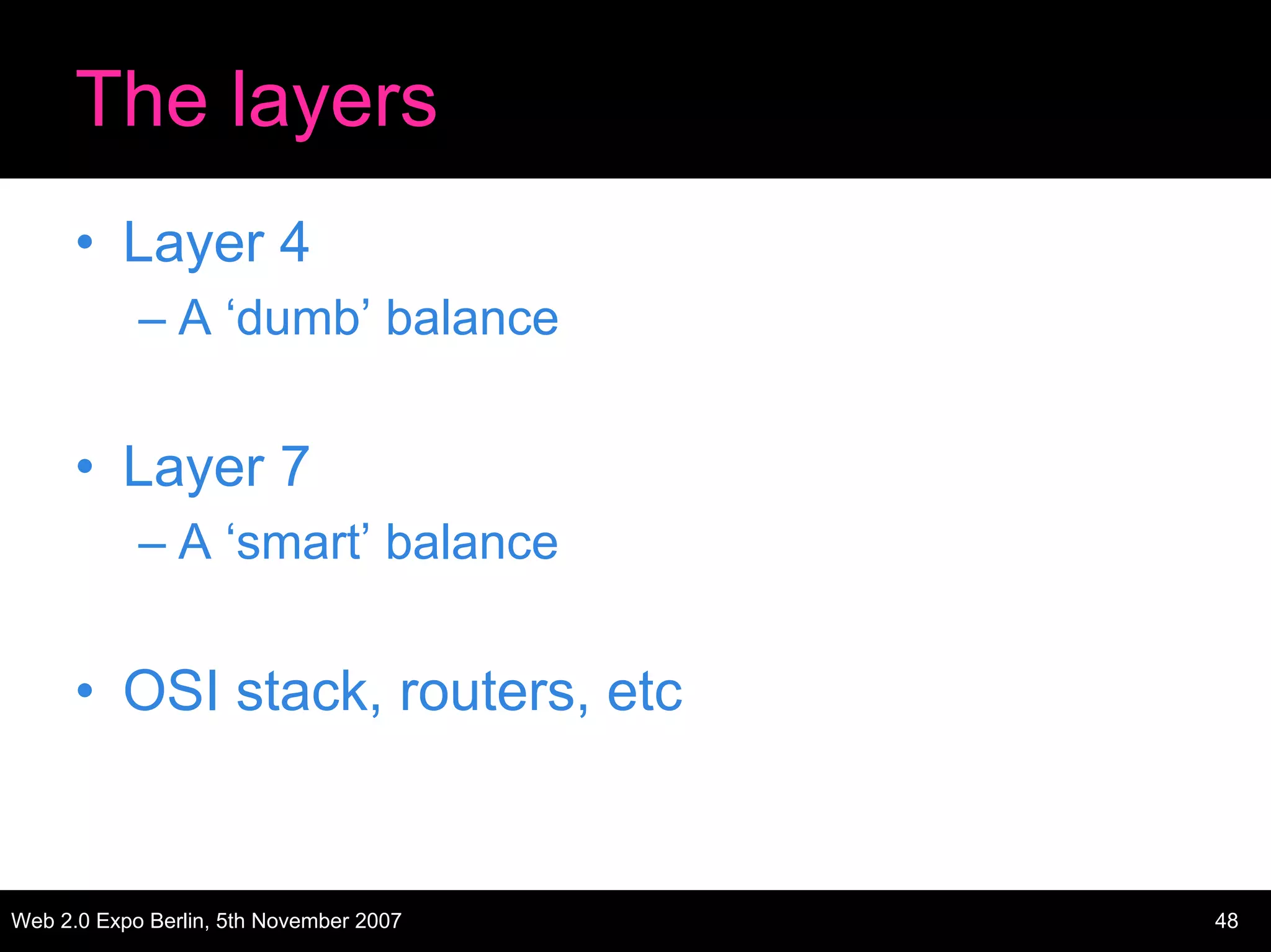 The layers

• Layer 4
– A ‘dumb’ balance

• Layer 7
– A ‘smart’ balance

• OSI stack, routers, etc

Web 2.0 Expo Berlin, 5th November 2007

48